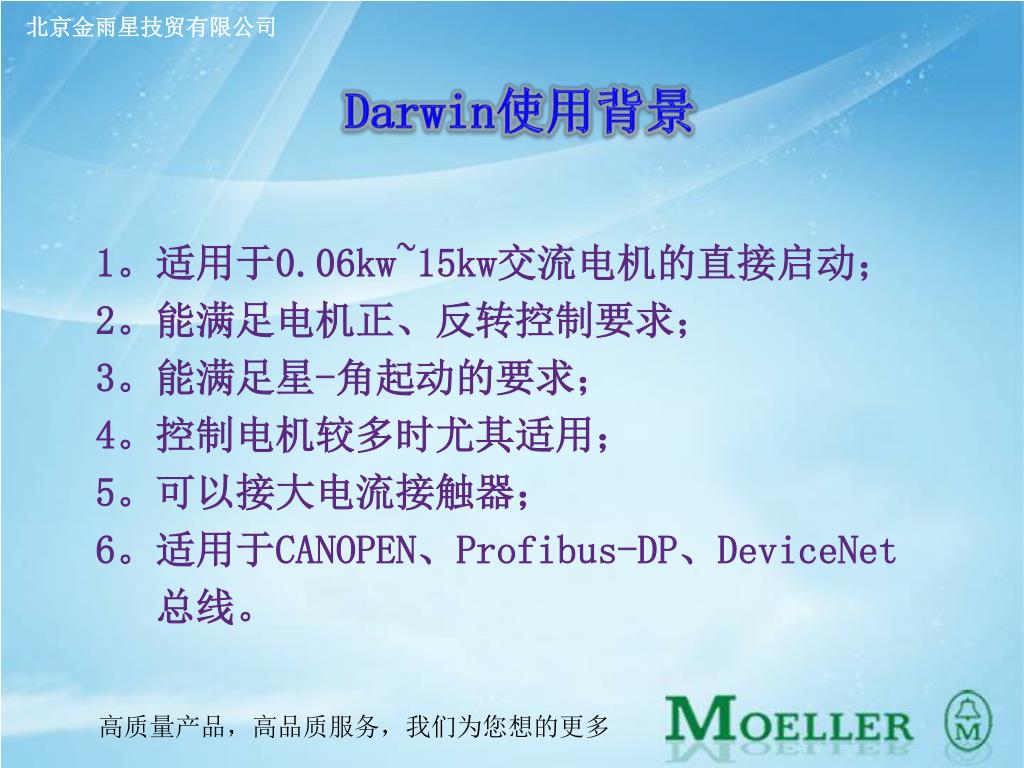 北京金雨星技贸有限公司

Darwin使用背景

1。适用于0.06kw~15kw交流电机的直接启动；
2。能满足电机正、反转控制要求；
3。能满足星-角起动的要求；
4。控制电机较多时尤其适用；
5。可以接大电流接触器；
6。适用于CANOPEN、Profibus-DP、DeviceNet总线。

高质量产品，高品质服务，我们为您想的更多

MOELLER

M